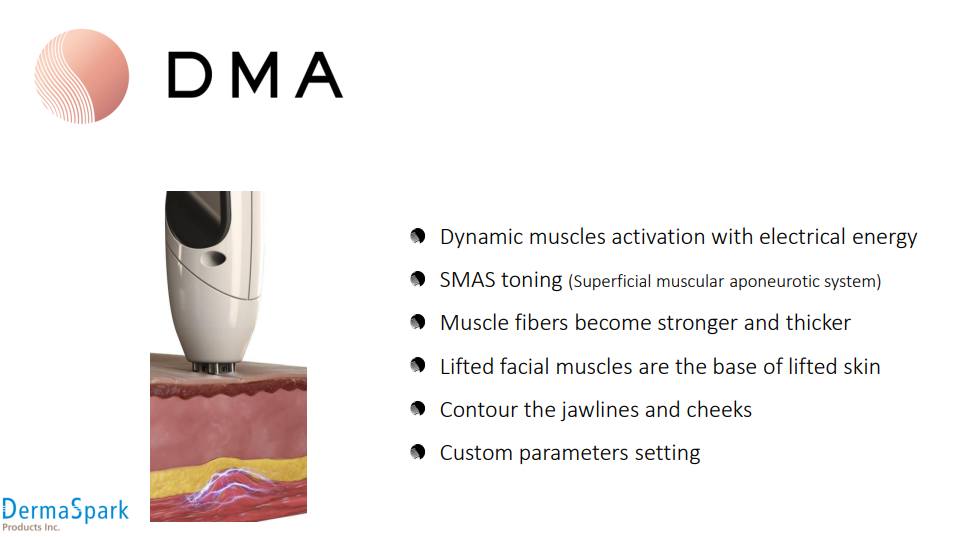 DMA

- Dynamic muscles activation with electrical energy
- SMAS toning (Superficial muscular aponeurotic system)
- Muscle fibers become stronger and thicker
- Lifted facial muscles are the base of lifted skin
- Contour the jawlines and cheeks
- Custom parameters setting

DermaSpark
Products Inc.